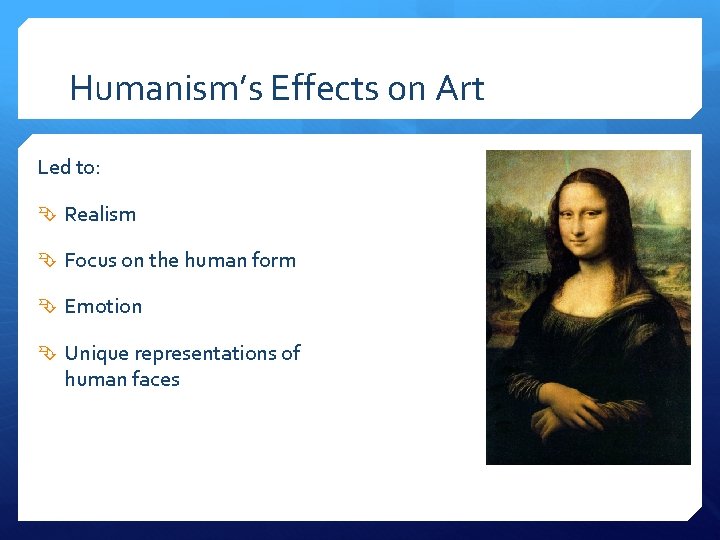 Humanism's Effects on Art

Led to:

Realism

Focus on the human form

Emotion

Unique representations of human faces